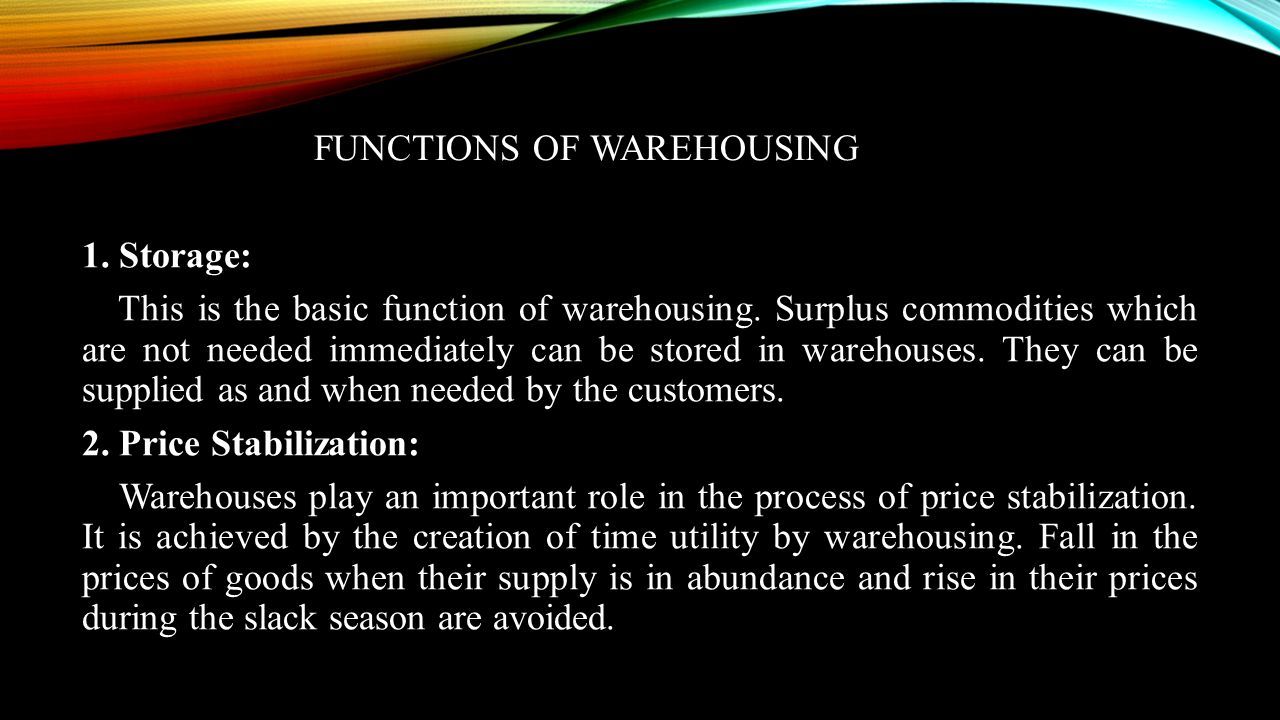 FUNCTIONS OF WAREHOUSING

1. Storage:

This is the basic function of warehousing. Surplus commodities which are not needed immediately can be stored in warehouses. They can be supplied as and when needed by the customers.

2. Price Stabilization:

Warehouses play an important role in the process of price stabilization. It is achieved by the creation of time utility by warehousing. Fall in the prices of goods when their supply is in abundance and rise in their prices during the slack season are avoided.